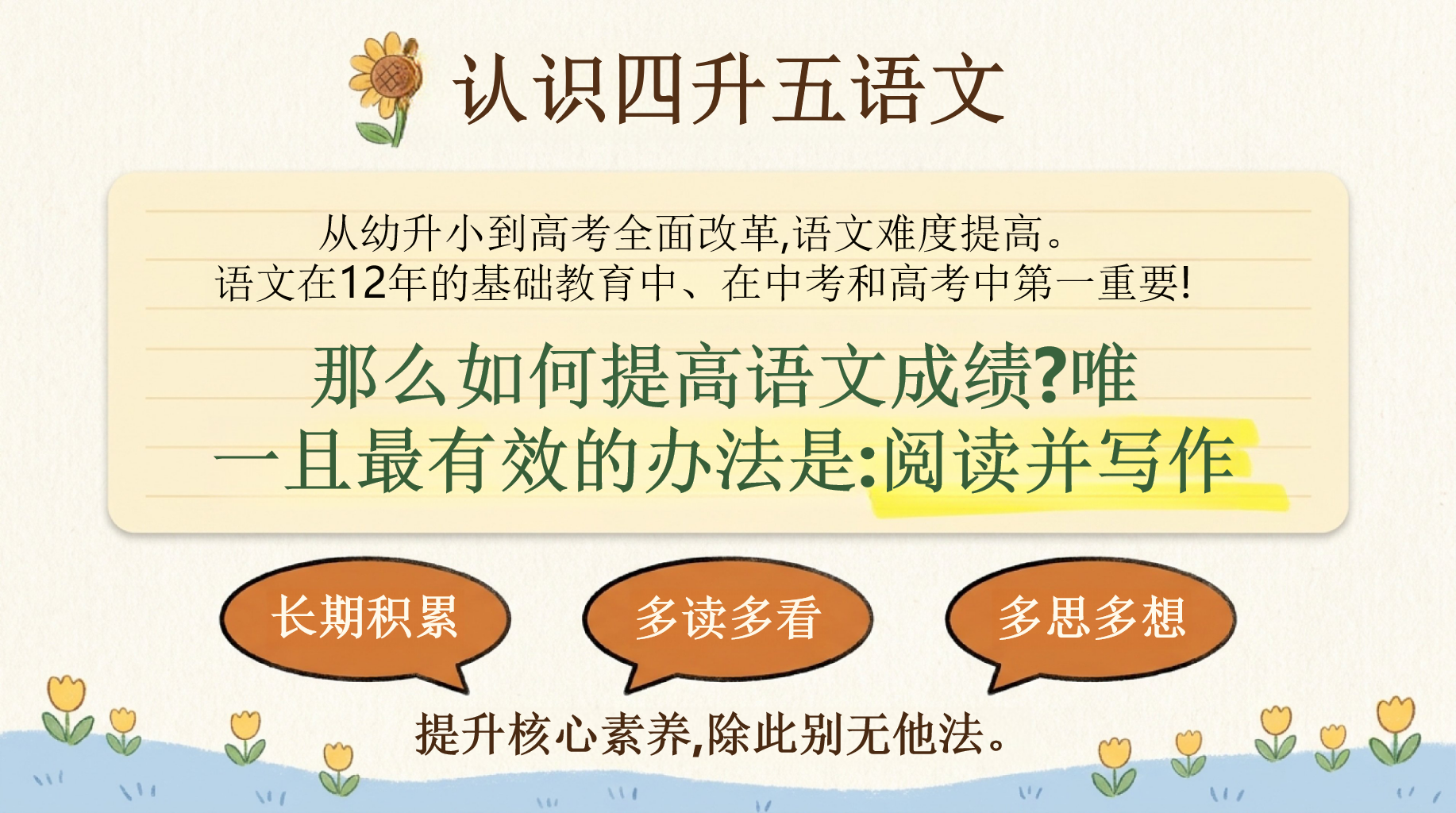 认识四升五语文

从幼升小到高考全面改革,语文难度提高。
语文在12年的基础教育中、在中考和高考中第一重要!

那么如何提高语文成绩?唯一且最有效的办法是:阅读并写作

长期积累

多读多看

多思多想

提升核心素养,除此别无他法。